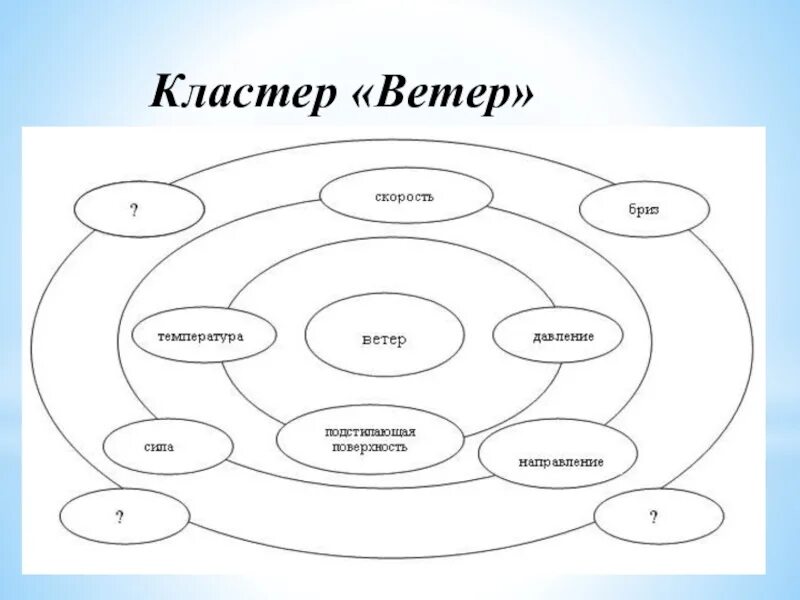 Кластер «Ветер»

?

скорость

бриз

температура

ветер

давление

сила

подстилающая поверхность

направление

?

?